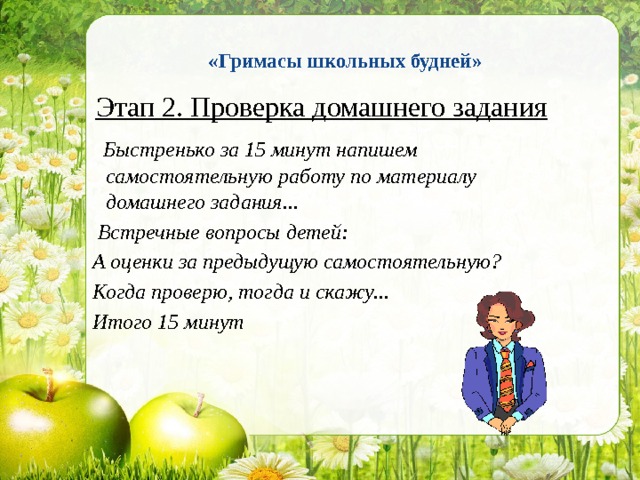 «Гримасы школьных будней»

Этап 2. Проверка домашнего задания

Быстренько за 15 минут напишем самостоятельную работу по материалу домашнего задания…

Встречные вопросы детей:

А оценки за предыдущую самостоятельную?

Когда проверю, тогда и скажу…

Итого 15 минут